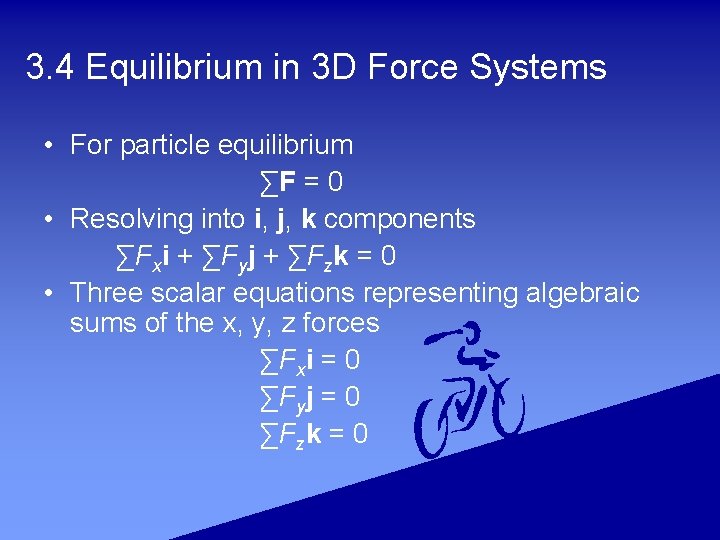 3.4 Equilibrium in 3D Force Systems

• For particle equilibrium

$\sum \mathbf{F} = 0$

• Resolving into **i**, **j**, **k** components

$\sum F_x\mathbf{i} + \sum F_y\mathbf{j} + \sum F_z\mathbf{k} = 0$

• Three scalar equations representing algebraic sums of the x, y, z forces

$\sum F_x\mathbf{i} = 0$

$\sum F_y\mathbf{j} = 0$

$\sum F_z\mathbf{k} = 0$